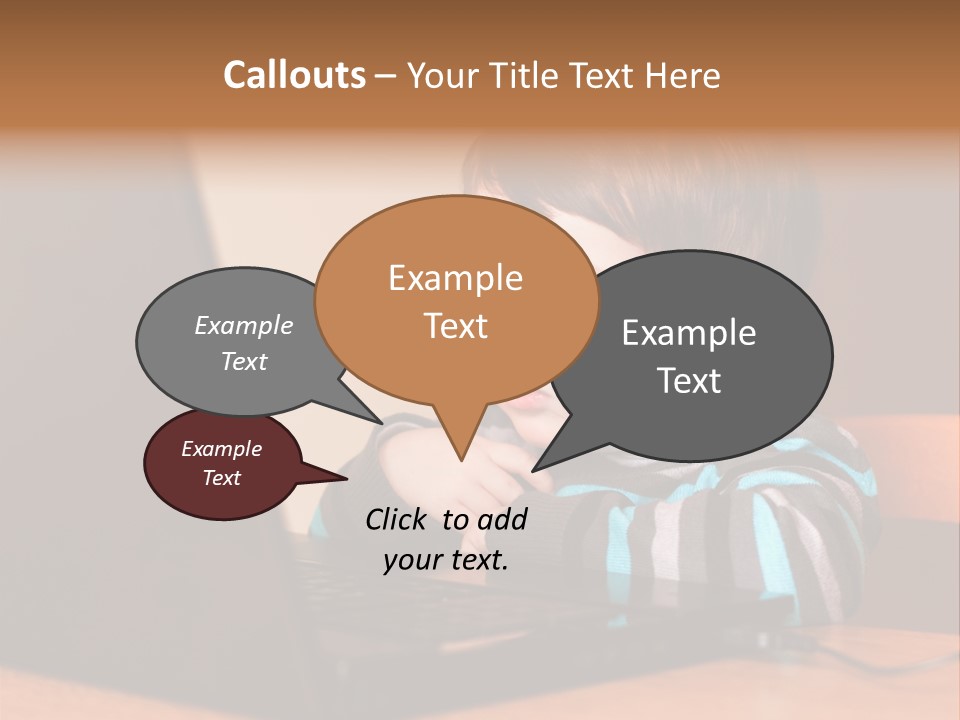 Callouts – Your Title Text Here

Example Text

Example Text

Example Text

Example Text

Click to add your text.